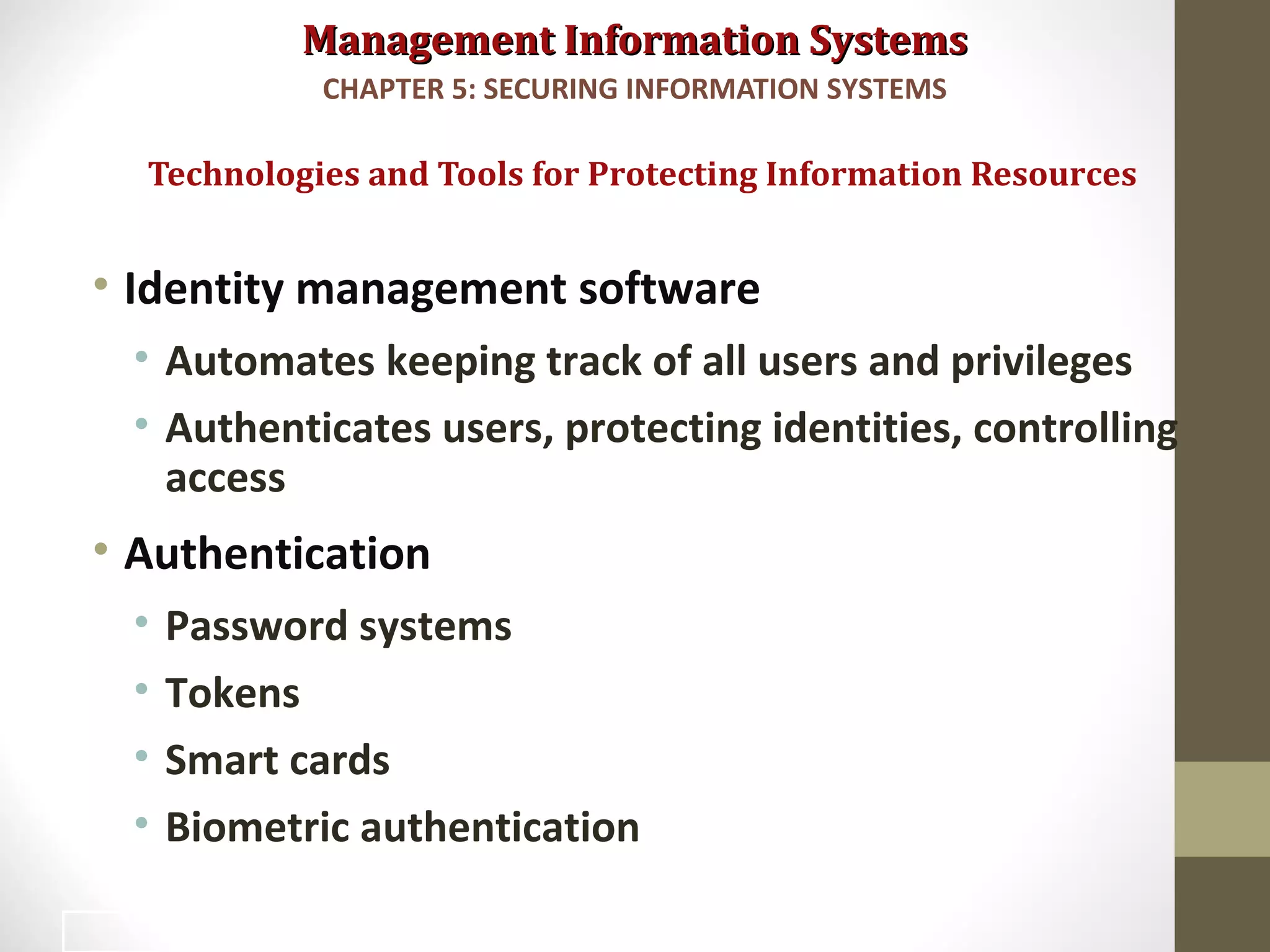 Management Information Systems
CHAPTER 5: SECURING INFORMATION SYSTEMS

Technologies and Tools for Protecting Information Resources

• Identity management software
  • Automates keeping track of all users and privileges
  • Authenticates users, protecting identities, controlling access
• Authentication
  • Password systems
  • Tokens
  • Smart cards
  • Biometric authentication